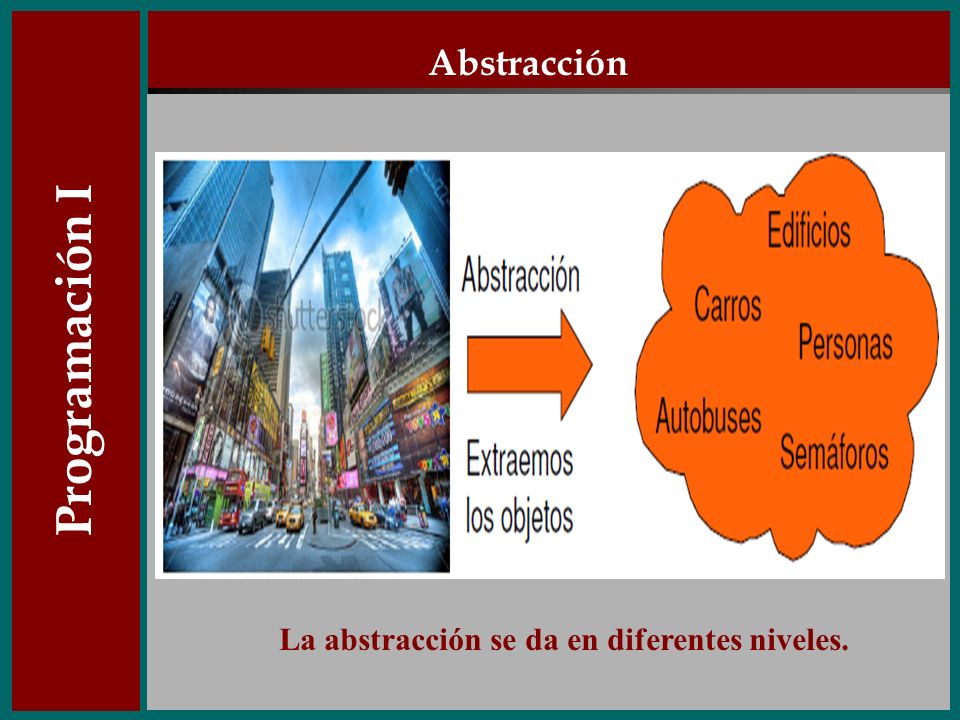 Programación I

Abstracción

shutterstock

Abstracción

Extraemos los objetos

Edificios

Carros

Personas

Autobuses

Semáforos

La abstracción se da en diferentes niveles.